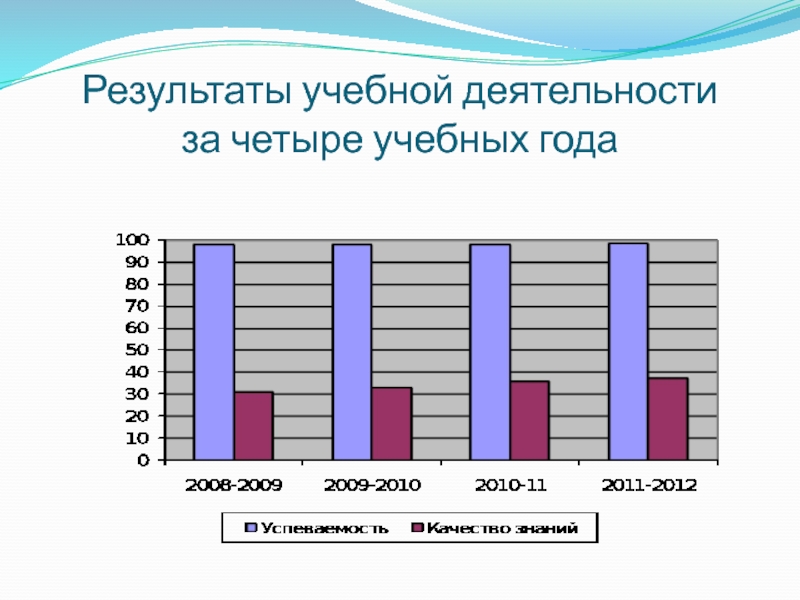 Результаты учебной деятельности за четыре учебных года

100
90
80
70
60
50
40
30
20
10
0

2008-2009
2009-2010
2010-11
2011-2012

Успеваемость
Качество знаний